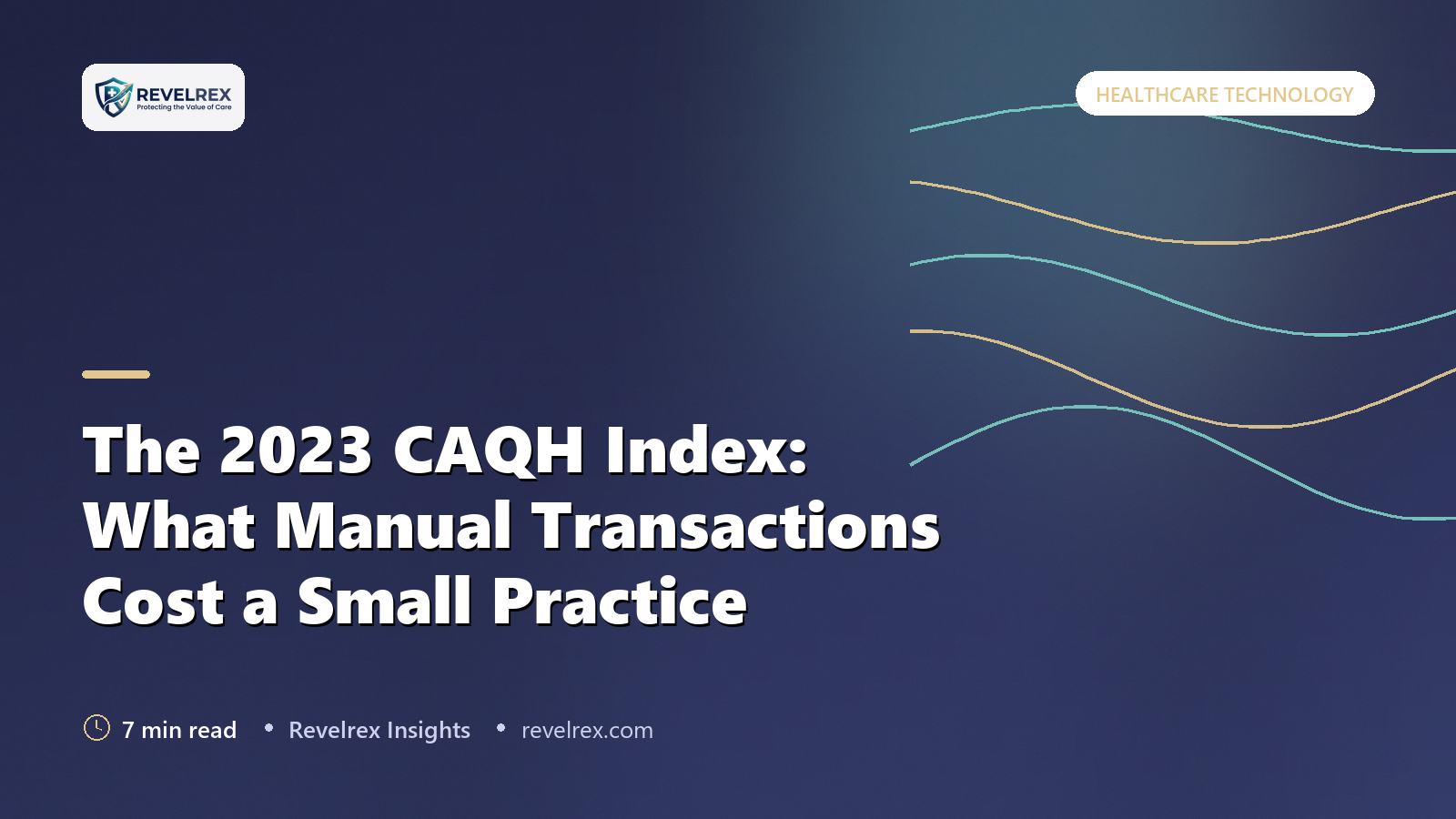 REVELREX
Protecting the Value of Care

HEALTHCARE TECHNOLOGY

The 2023 CAQH Index: What Manual Transactions Cost a Small Practice

7 min read • Revelrex Insights • revelrex.com